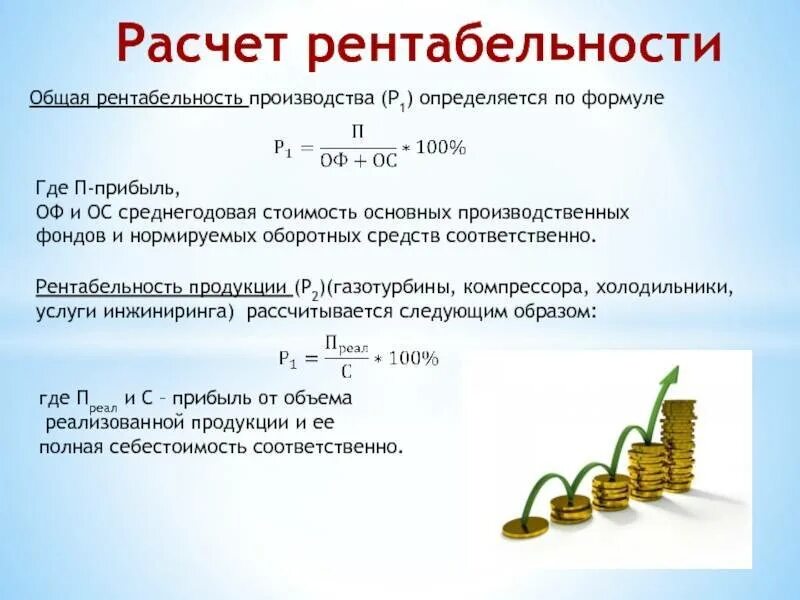 Расчет рентабельности

Общая рентабельность производства ($Р_1$) определяется по формуле

$Р_1 = \frac{П}{ОФ + ОС} * 100\%$

Где П-прибыль,
ОФ и ОС среднегодовая стоимость основных производственных фондов и нормируемых оборотных средств соответственно.

Рентабельность продукции ($Р_2$)(газотурбины, компрессора, холодильники, услуги инжиниринга) рассчитывается следующим образом:

$Р_1 = \frac{П_{реал}}{С} * 100\%$

где $П_{реал}$ и С – прибыль от объема реализованной продукции и ее полная себестоимость соответственно.